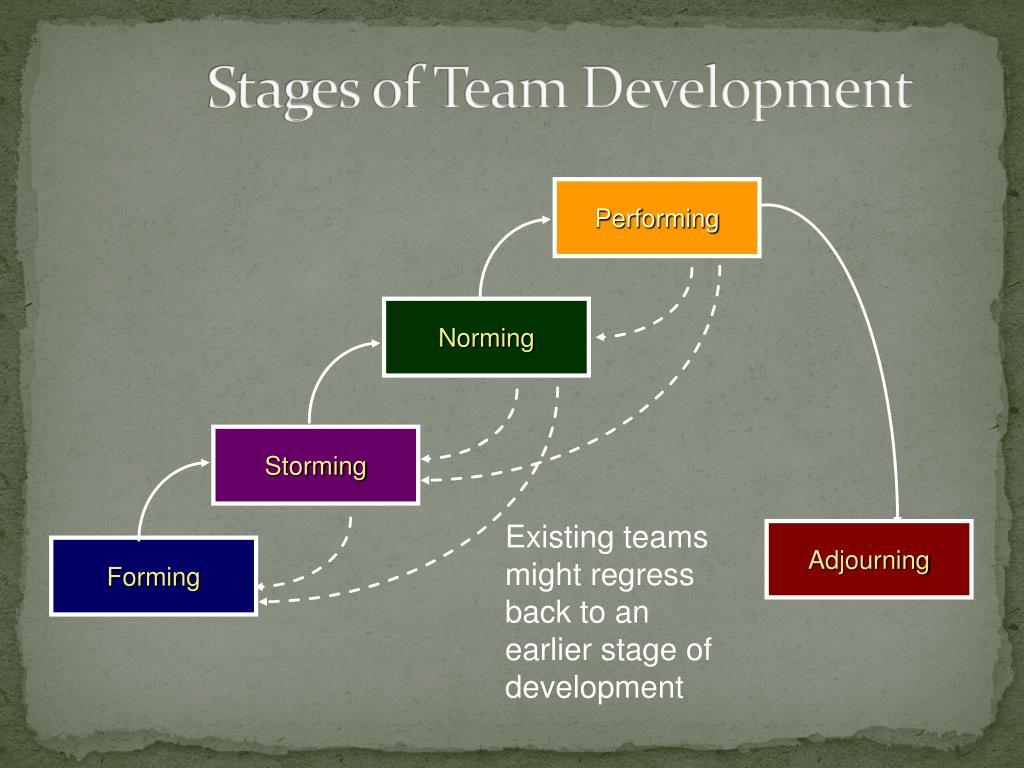 Stages of Team Development

Performing

Norming

Storming

Forming

Adjourning

Existing teams might regress back to an earlier stage of development